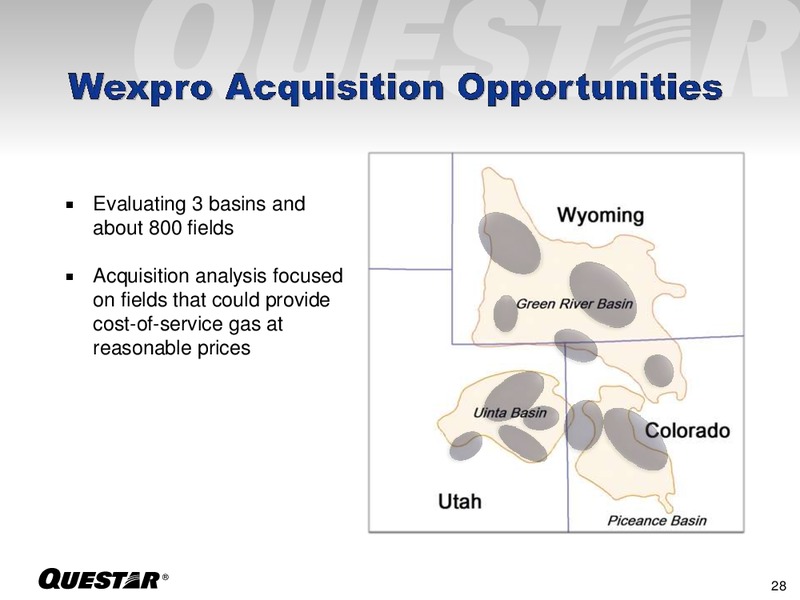 QUESTAR

Wexpro Acquisition Opportunities

▪ Evaluating 3 basins and about 800 fields

▪ Acquisition analysis focused on fields that could provide cost-of-service gas at reasonable prices

Wyoming

Green River Basin

Uinta Basin

Colorado

Utah

Piceance Basin

QUESTAR®

28